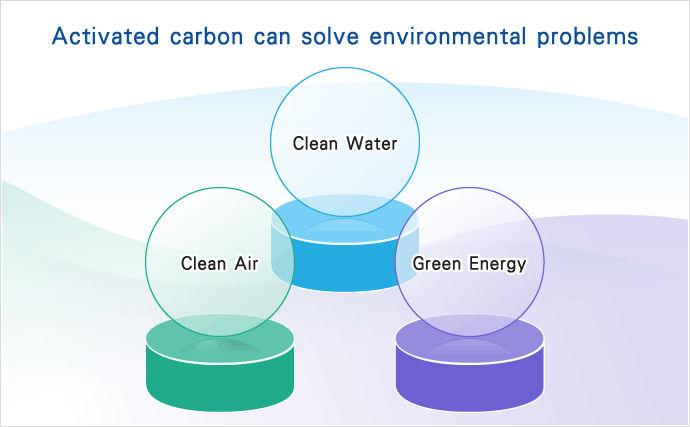 Activated carbon can solve environmental problems

Clean Water

Clean Air

Green Energy